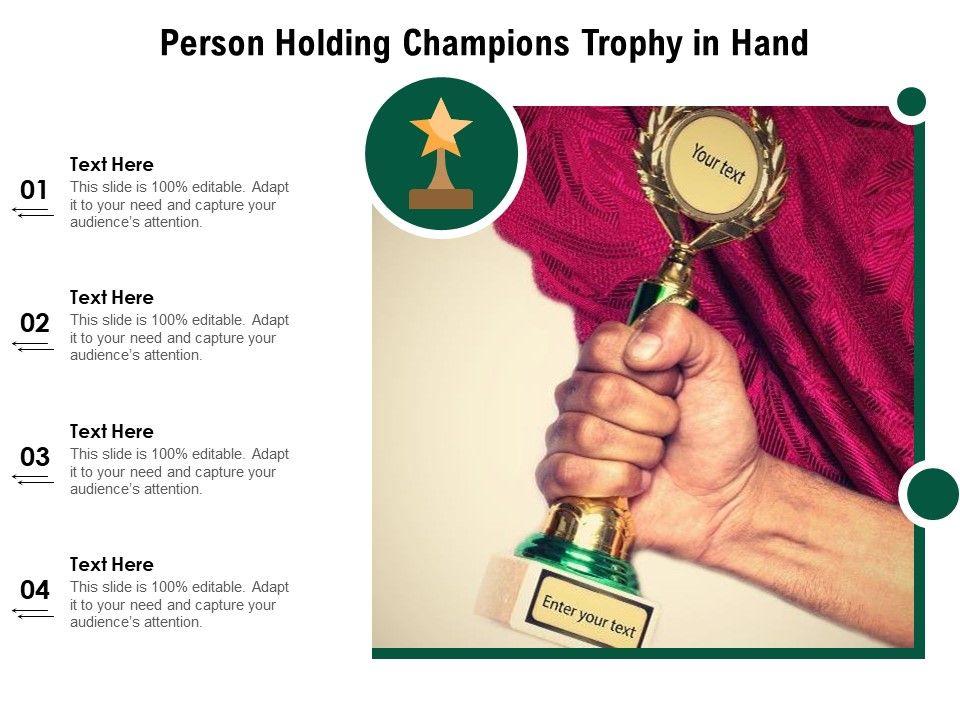 Person Holding Champions Trophy in Hand

01
Text Here
This slide is 100% editable. Adapt it to your need and capture your audience's attention.

02
Text Here
This slide is 100% editable. Adapt it to your need and capture your audience's attention.

03
Text Here
This slide is 100% editable. Adapt it to your need and capture your audience's attention.

04
Text Here
This slide is 100% editable. Adapt it to your need and capture your audience's attention.

Your text

Enter your text